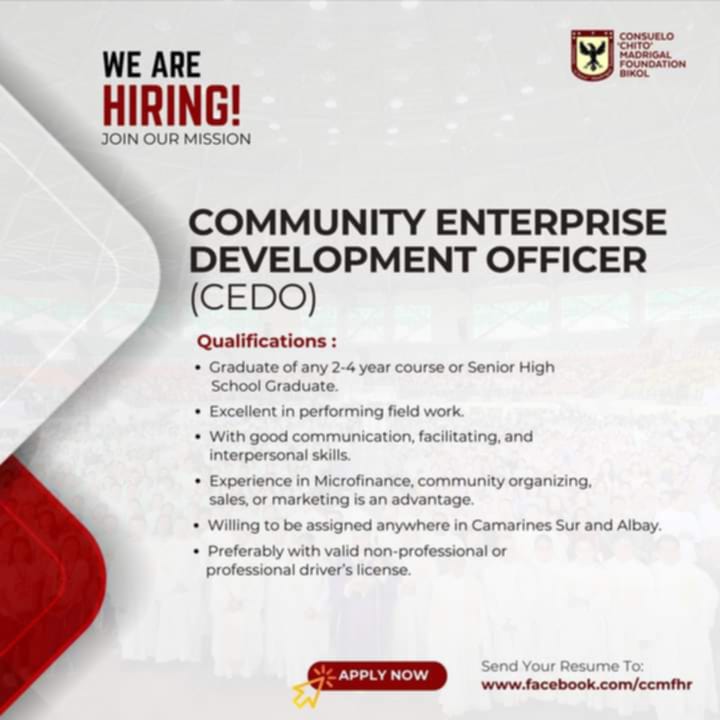 WE ARE
HIRING!
JOIN OUR MISSION

CONSUELO 'CHITO' MADRIGAL FOUNDATION BIKOL

COMMUNITY ENTERPRISE DEVELOPMENT OFFICER (CEDO)

Qualifications :

• Graduate of any 2-4 year course or Senior High School Graduate.
• Excellent in performing field work.
• With good communication, facilitating, and interpersonal skills.
• Experience in Microfinance, community organizing, sales, or marketing is an advantage.
• Willing to be assigned anywhere in Camarines Sur and Albay.
• Preferably with valid non-professional or professional driver's license.

APPLY NOW

Send Your Resume To:
www.facebook.com/ccmfhr